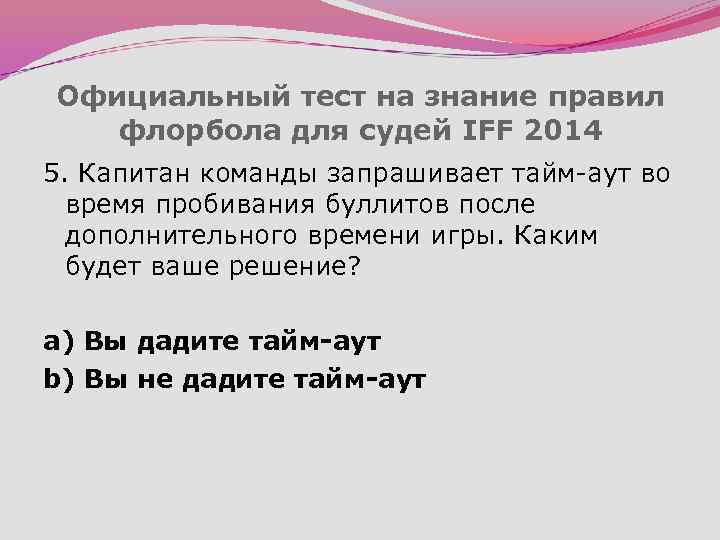 Официальный тест на знание правил флорбола для судей IFF 2014

5. Капитан команды запрашивает тайм-аут во время пробивания буллитов после дополнительного времени игры. Каким будет ваше решение?

a) Вы дадите тайм-аут
b) Вы не дадите тайм-аут